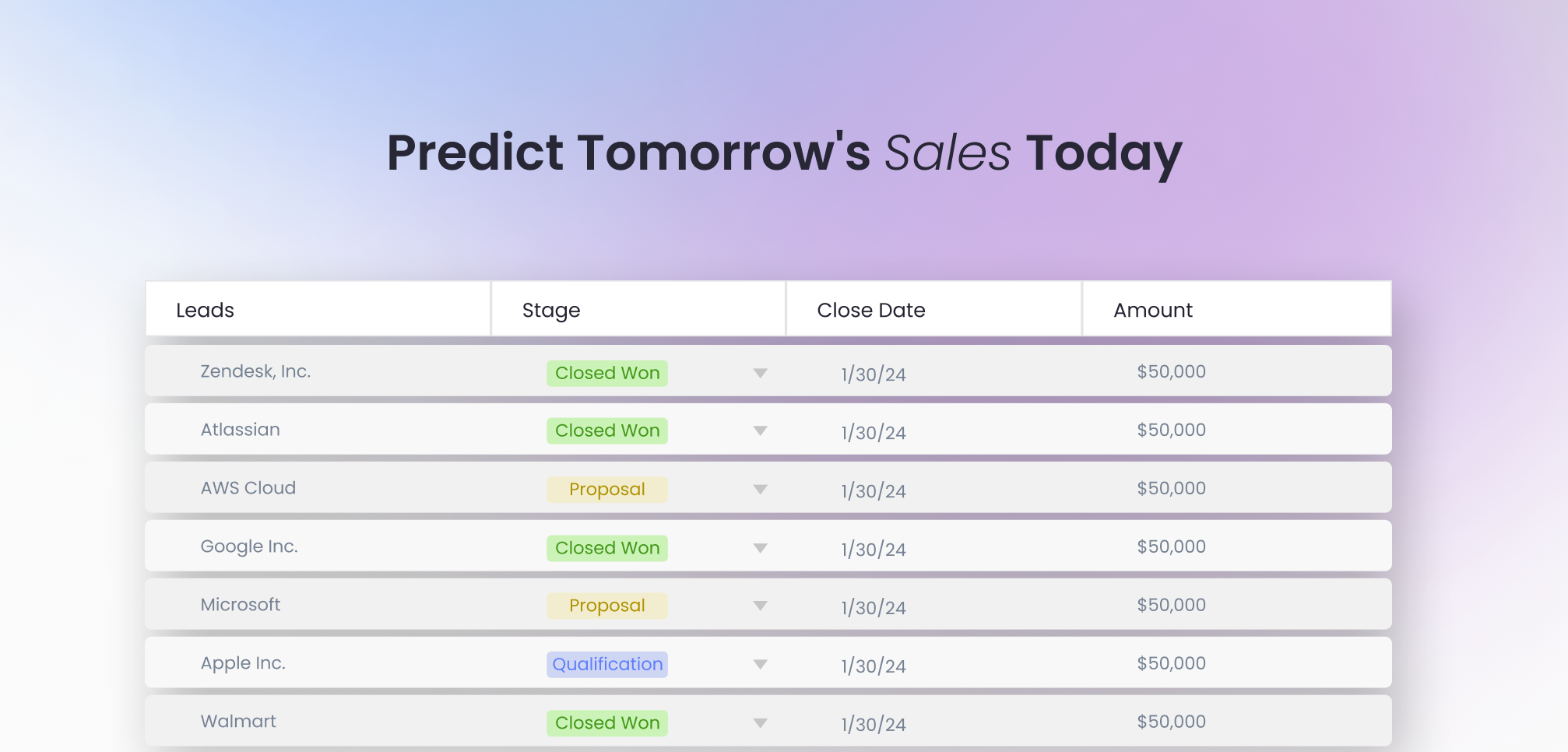 Predict Tomorrow's Sales Today

| Leads | Stage | Close Date | Amount |
|---|---|---|---|
| Zendesk, Inc. | Closed Won | 1/30/24 | \$50,000 |
| Atlassian | Closed Won | 1/30/24 | \$50,000 |
| AWS Cloud | Proposal | 1/30/24 | \$50,000 |
| Google Inc. | Closed Won | 1/30/24 | \$50,000 |
| Microsoft | Proposal | 1/30/24 | \$50,000 |
| Apple Inc. | Qualification | 1/30/24 | \$50,000 |
| Walmart | Closed Won | 1/30/24 | \$50,000 |